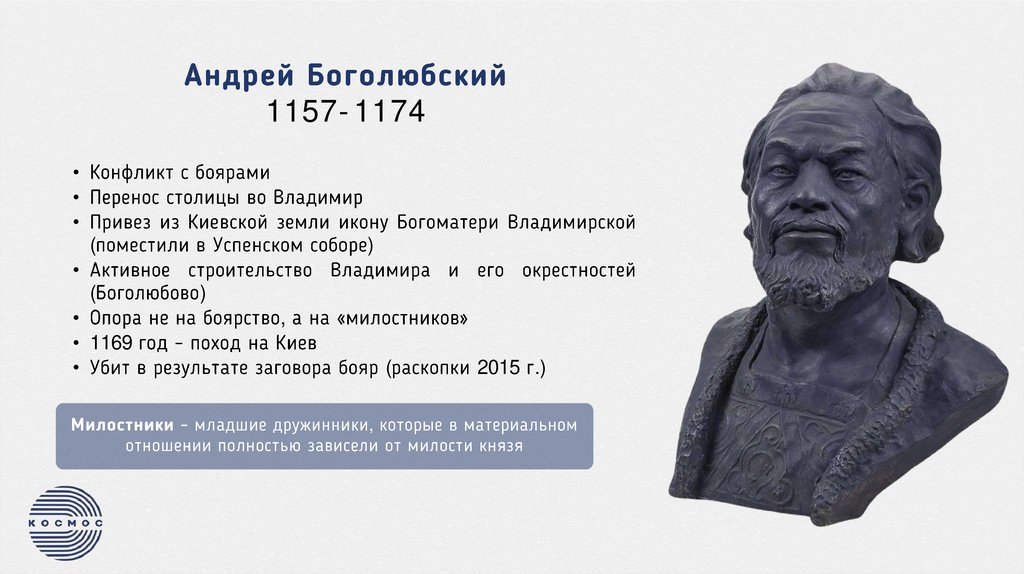 Андрей Боголюбский
1157-1174

• Конфликт с боярами
• Перенос столицы во Владимир
• Привез из Киевской земли икону Богоматери Владимирской (поместили в Успенском соборе)
• Активное строительство Владимира и его окрестностей (Боголюбово)
• Опора не на боярство, а на «милостников»
• 1169 год – поход на Киев
• Убит в результате заговора бояр (раскопки 2015 г.)

Милостники – младшие дружинники, которые в материальном отношении полностью зависели от милости князя

КОСМОС